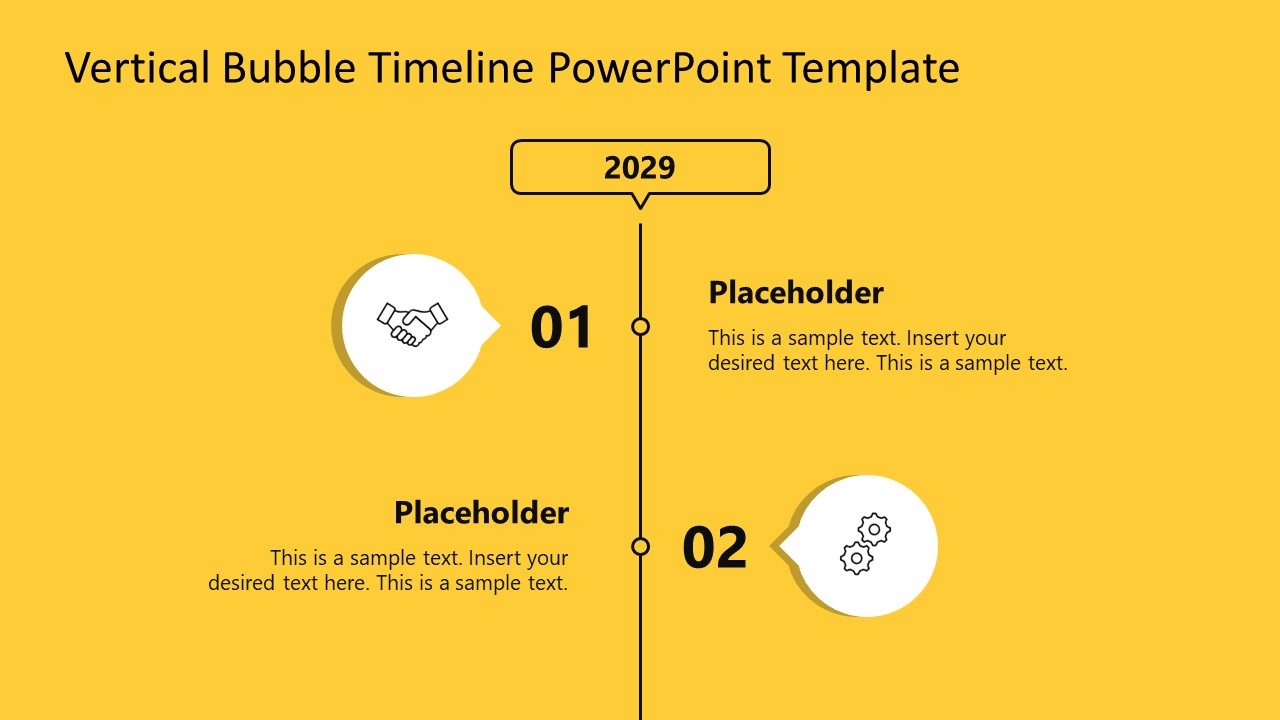 Vertical Bubble Timeline PowerPoint Template

2029

01

Placeholder

This is a sample text. Insert your desired text here. This is a sample text.

Placeholder

This is a sample text. Insert your desired text here. This is a sample text.

02